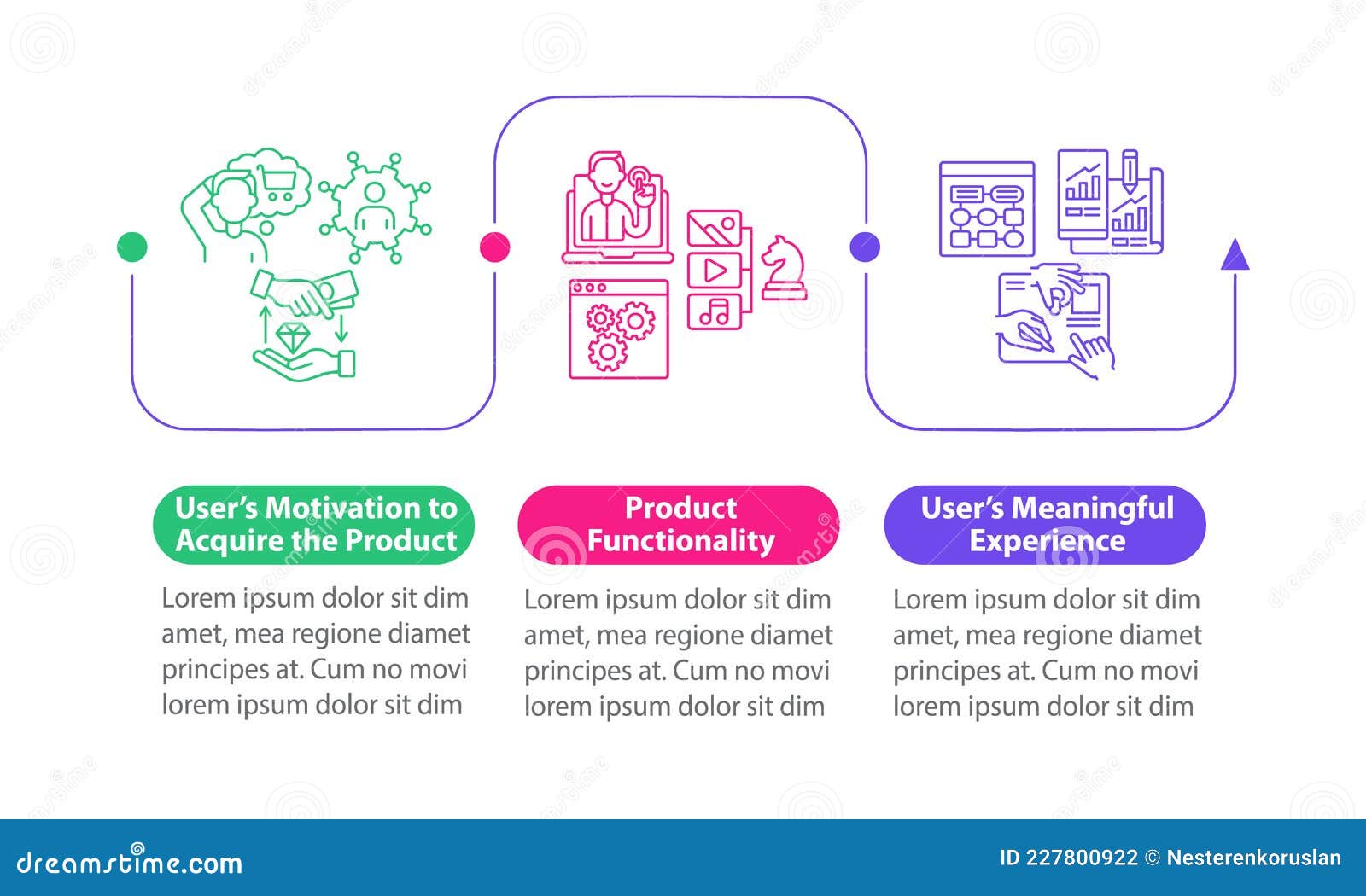 User's Motivation to Acquire the Product

Lorem ipsum dolor sit dim amet, mea regione diamet principes at. Cum no movi lorem ipsum dolor sit dim

Product Functionality

Lorem ipsum dolor sit dim amet, mea regione diamet principes at. Cum no movi lorem ipsum dolor sit dim

User's Meaningful Experience

Lorem ipsum dolor sit dim amet, mea regione diamet principes at. Cum no movi lorem ipsum dolor sit dim

dreamstime.com

ID 227800922 © Nesterenkoruslan